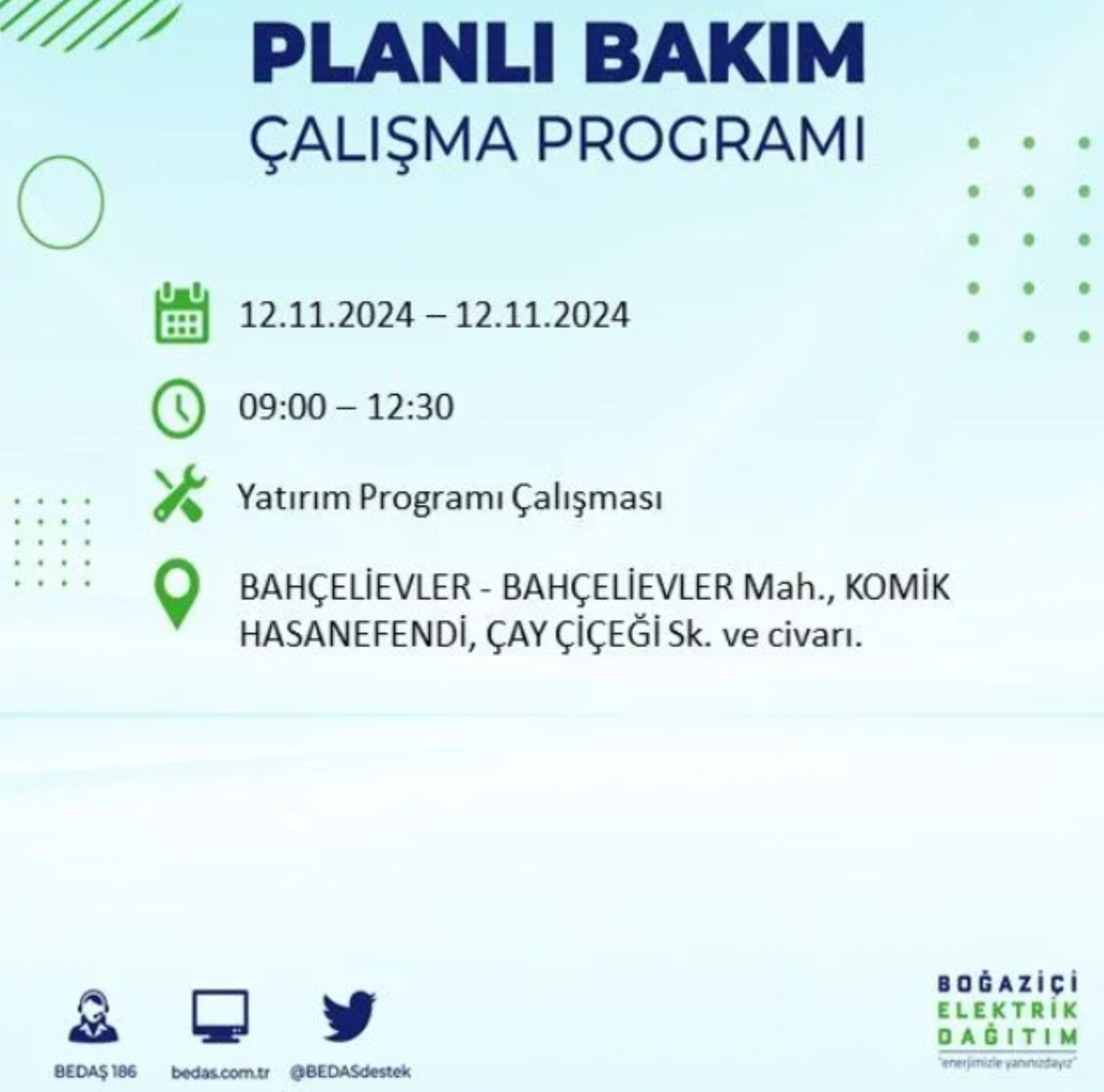 PLANLI BAKIM
ÇALIŞMA PROGRAMI

12.11.2024 – 12.11.2024

09:00 – 12:30

Yatırım Programı Çalışması

BAHÇELİEVLER - BAHÇELİEVLER Mah., KOMİK HASANEFENDİ, ÇAY ÇİÇEĞİ Sk. ve civarı.

BEDAŞ 186
bedas.com.tr
@BEDASdestek

BOĞAZİÇİ
ELEKTRİK
DAĞITIM
"enerjimizle yanınızdayız"